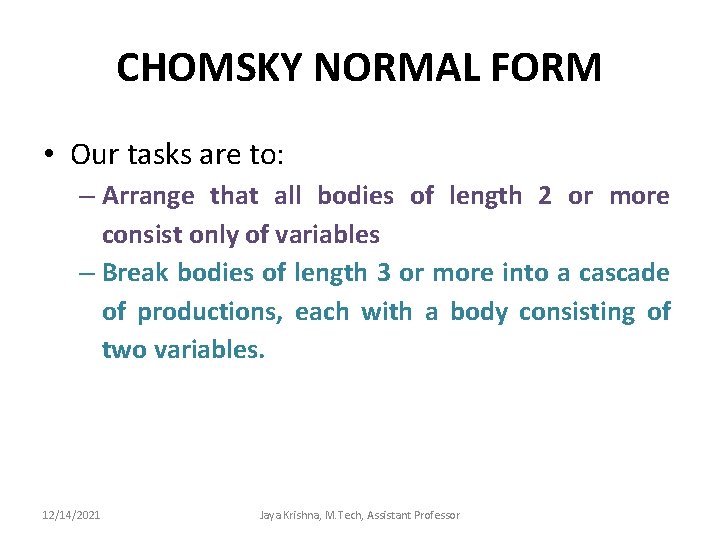 CHOMSKY NORMAL FORM

• Our tasks are to:

– Arrange that all bodies of length 2 or more consist only of variables

– Break bodies of length 3 or more into a cascade of productions, each with a body consisting of two variables.

12/14/2021

Jaya Krishna, M.Tech, Assistant Professor